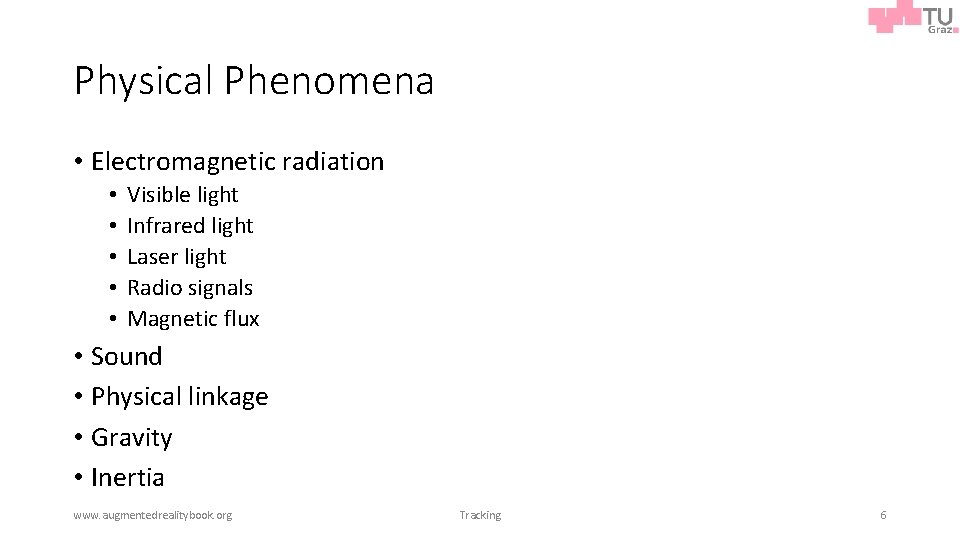 TU Graz

Physical Phenomena

• Electromagnetic radiation
  • Visible light
  • Infrared light
  • Laser light
  • Radio signals
  • Magnetic flux
• Sound
• Physical linkage
• Gravity
• Inertia

www.augmentedrealitybook.org

Tracking

6